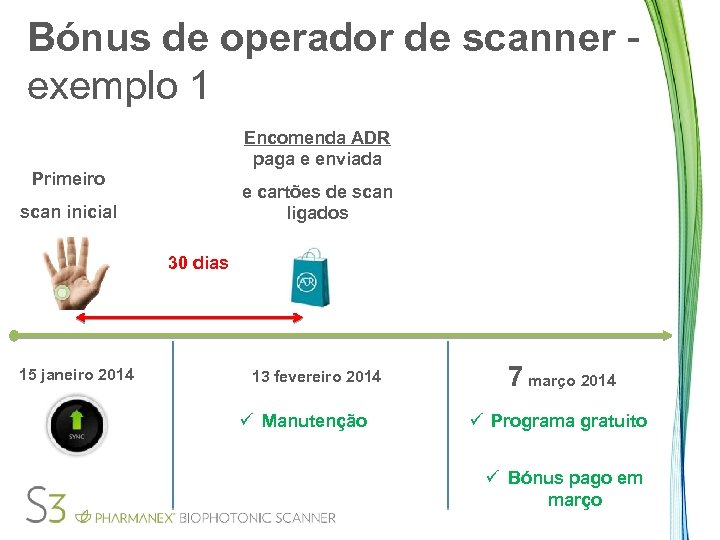 Bónus de operador de scanner - exemplo 1

Primeiro scan inicial

Encomenda ADR paga e enviada

e cartões de scan ligados

30 dias

ADR

15 janeiro 2014

SYNC

13 fevereiro 2014

✓ Manutenção

7 março 2014

✓ Programa gratuito

✓ Bónus pago em março

S3 PHARMANEX® BIOPHOTONIC SCANNER